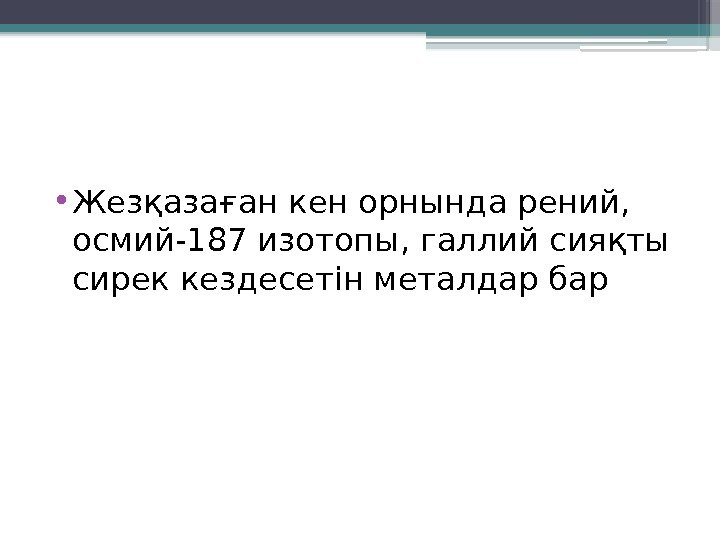 • Жезқазаған кен орнында рений, осмий-187 изотопы, галлий сияқты сирек кездесетін металдар бар